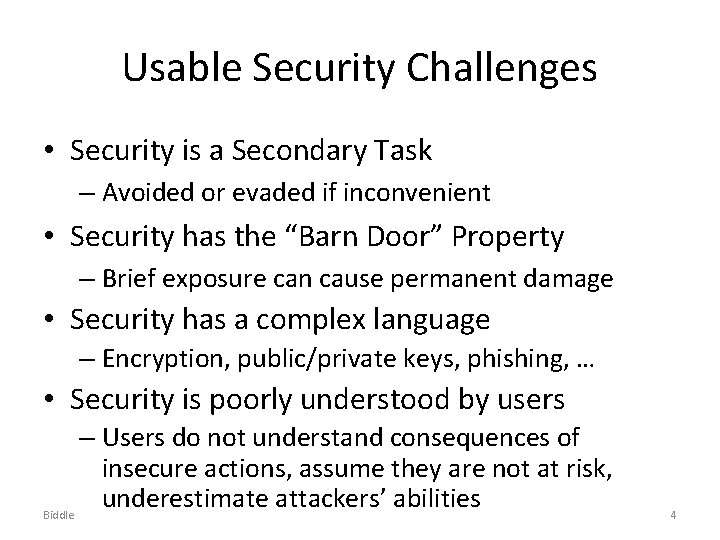 Usable Security Challenges

• Security is a Secondary Task
– Avoided or evaded if inconvenient

• Security has the “Barn Door” Property
– Brief exposure can cause permanent damage

• Security has a complex language
– Encryption, public/private keys, phishing, …

• Security is poorly understood by users
– Users do not understand consequences of insecure actions, assume they are not at risk, underestimate attackers’ abilities

Biddle

4